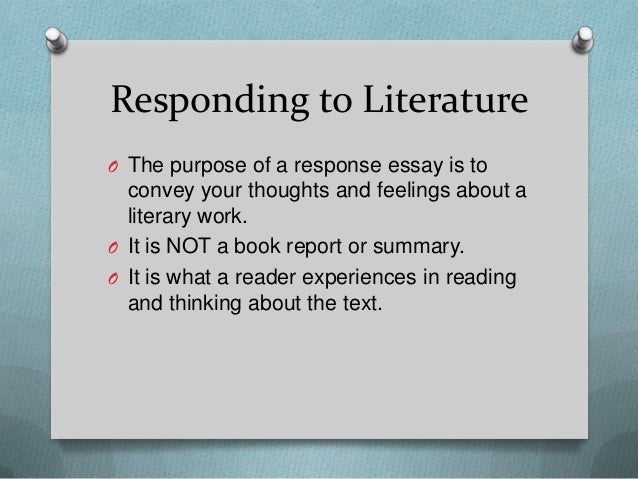 Responding to Literature

- The purpose of a response essay is to convey your thoughts and feelings about a literary work.
- It is NOT a book report or summary.
- It is what a reader experiences in reading and thinking about the text.